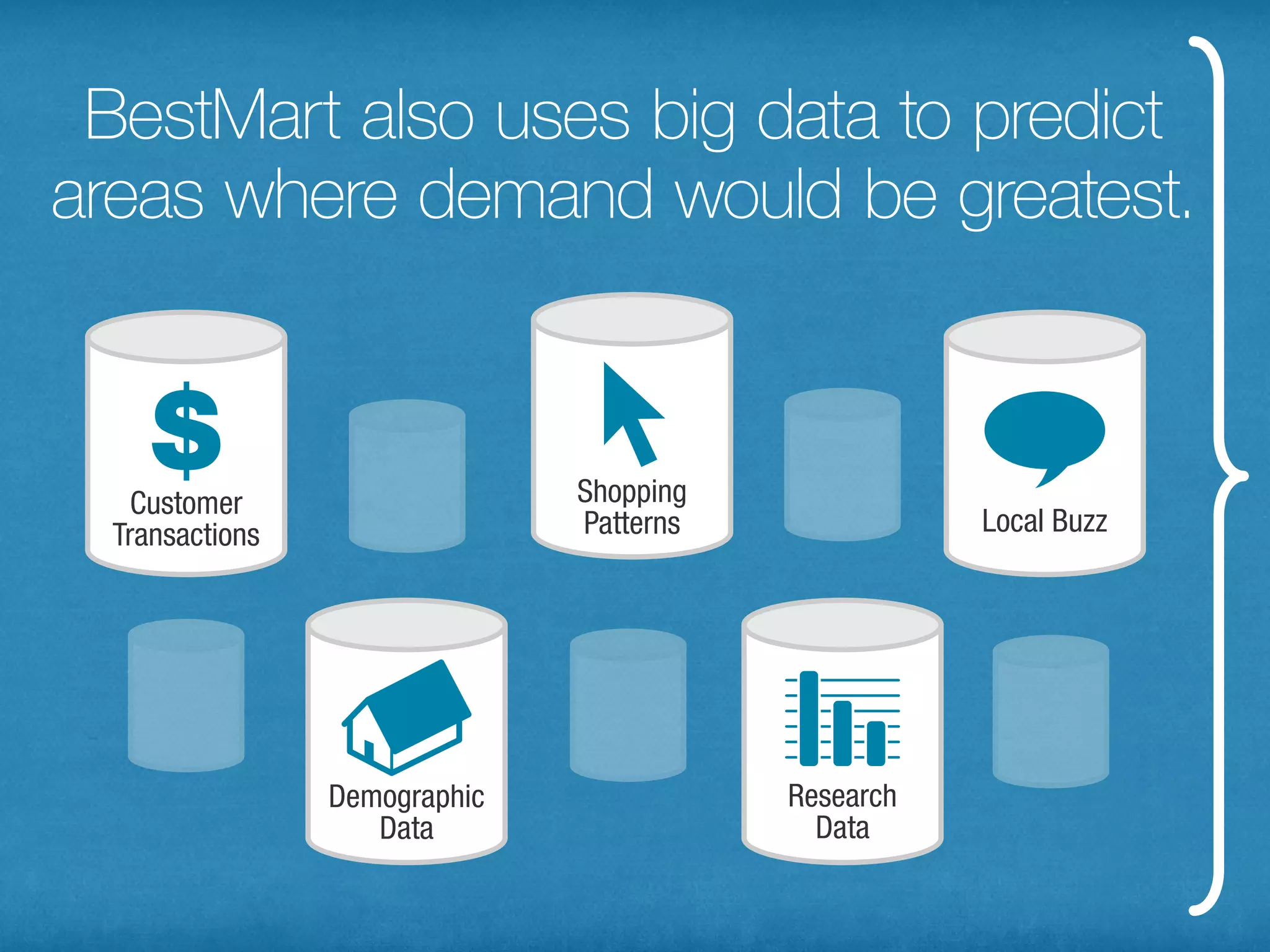 BestMart also uses big data to predict areas where demand would be greatest.

$

Customer Transactions

Shopping Patterns

Local Buzz

Demographic Data

Research Data